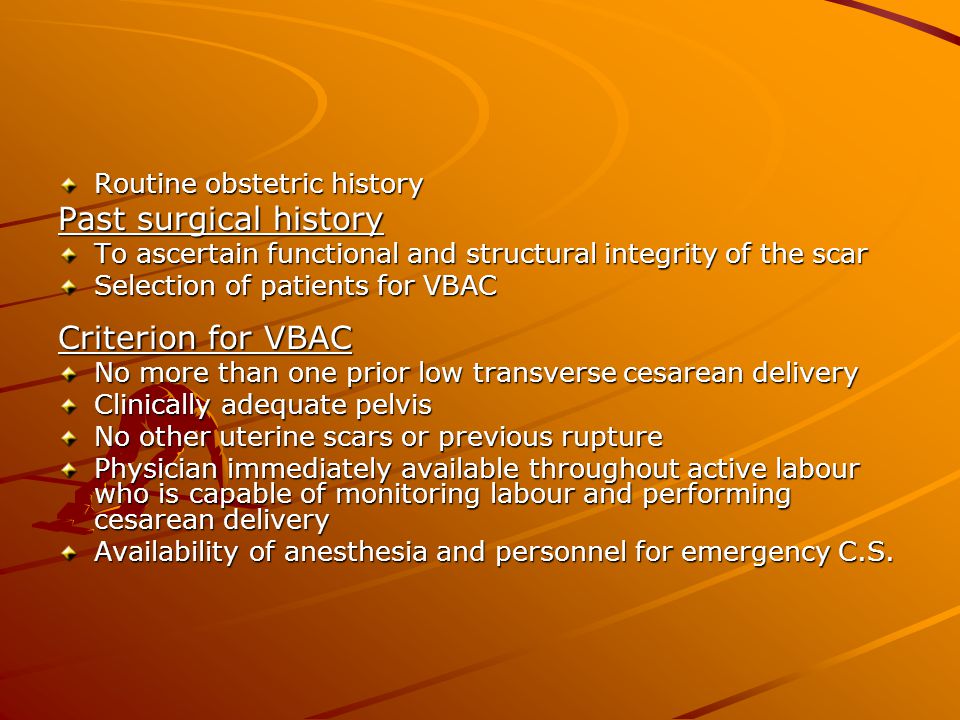 Routine obstetric history

Past surgical history

To ascertain functional and structural integrity of the scar

Selection of patients for VBAC

Criterion for VBAC

No more than one prior low transverse cesarean delivery

Clinically adequate pelvis

No other uterine scars or previous rupture

Physician immediately available throughout active labour who is capable of monitoring labour and performing cesarean delivery

Availability of anesthesia and personnel for emergency C.S.